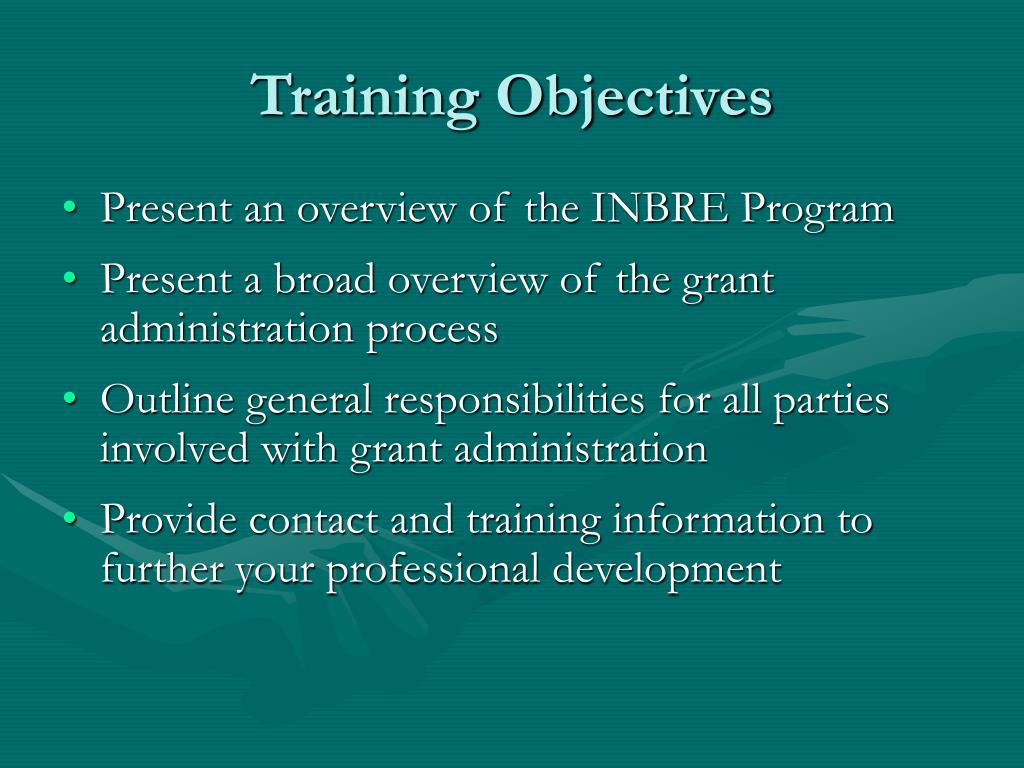 Training Objectives

• Present an overview of the INBRE Program
• Present a broad overview of the grant administration process
• Outline general responsibilities for all parties involved with grant administration
• Provide contact and training information to further your professional development